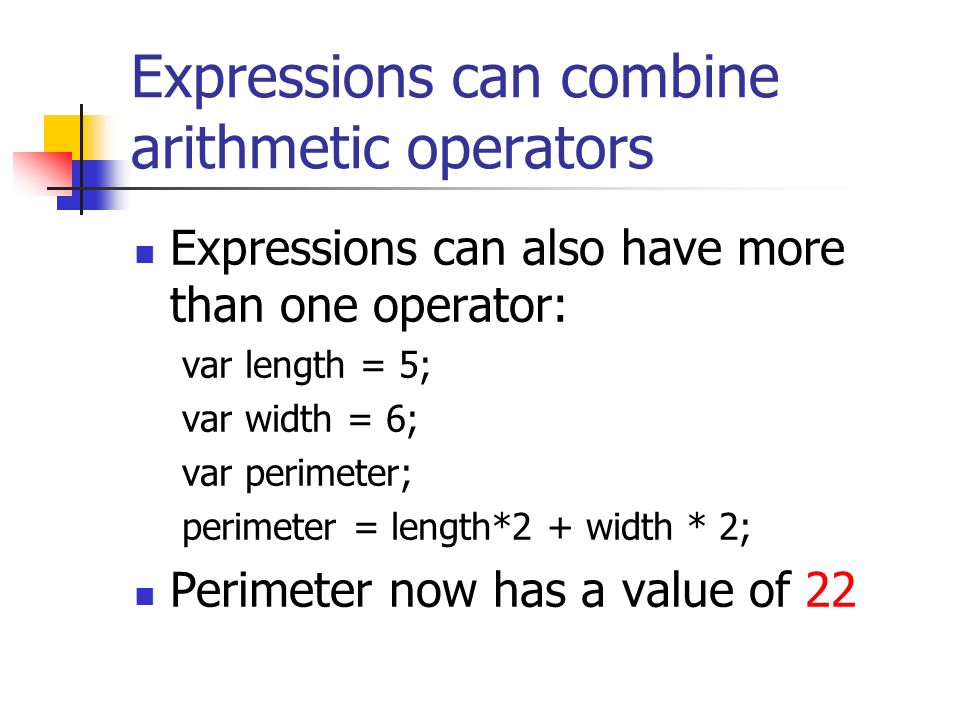 Expressions can combine arithmetic operators

Expressions can also have more than one operator:

var length = 5;

var width = 6;

var perimeter;

perimeter = length*2 + width * 2;

Perimeter now has a value of 22